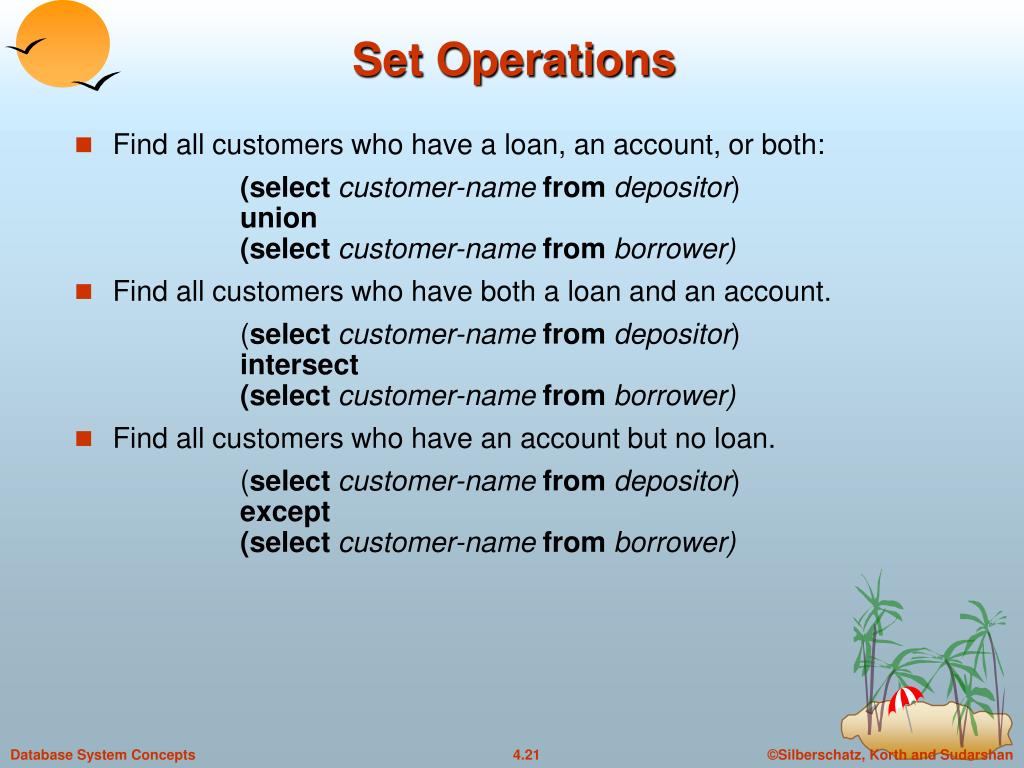 Set Operations

Find all customers who have a loan, an account, or both:

(select customer-name from depositor)
union
(select customer-name from borrower)

Find all customers who have both a loan and an account.

(select customer-name from depositor)
intersect
(select customer-name from borrower)

Find all customers who have an account but no loan.

(select customer-name from depositor)
except
(select customer-name from borrower)

Database System Concepts
4.21
©Silberschatz, Korth and Sudarshan